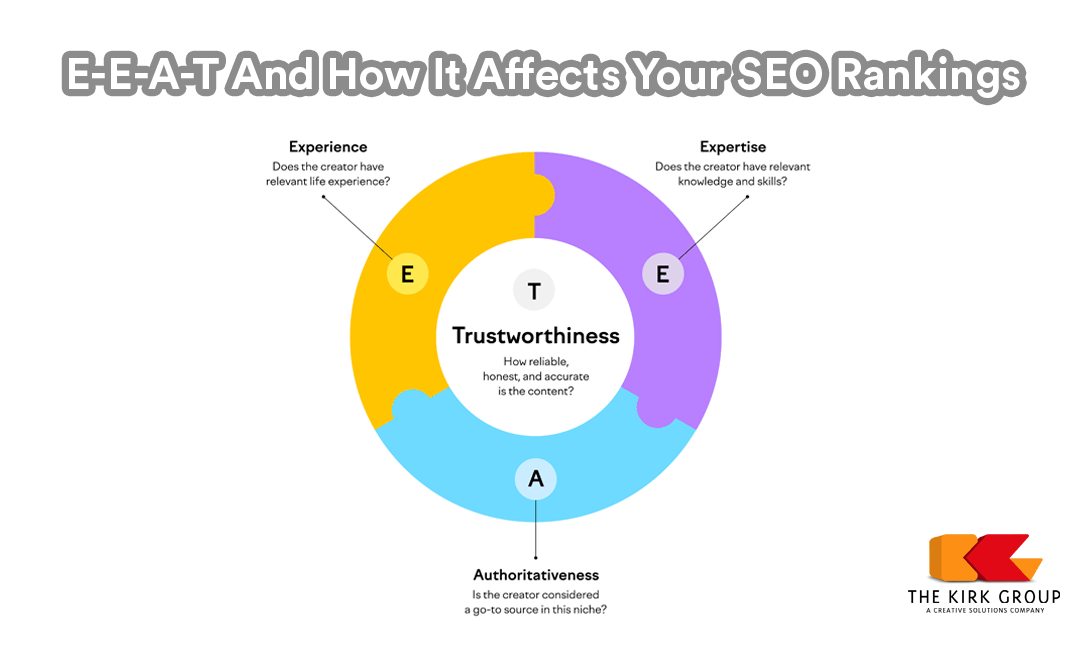 E-E-A-T And How It Affects Your SEO Rankings

Experience
Does the creator have relevant life experience?

Expertise
Does the creator have relevant knowledge and skills?

E

E

T

Trustworthiness
How reliable, honest, and accurate is the content?

A

Authoritativeness
Is the creator considered a go-to source in this niche?

THE KIRK GROUP
A CREATIVE SOLUTIONS COMPANY